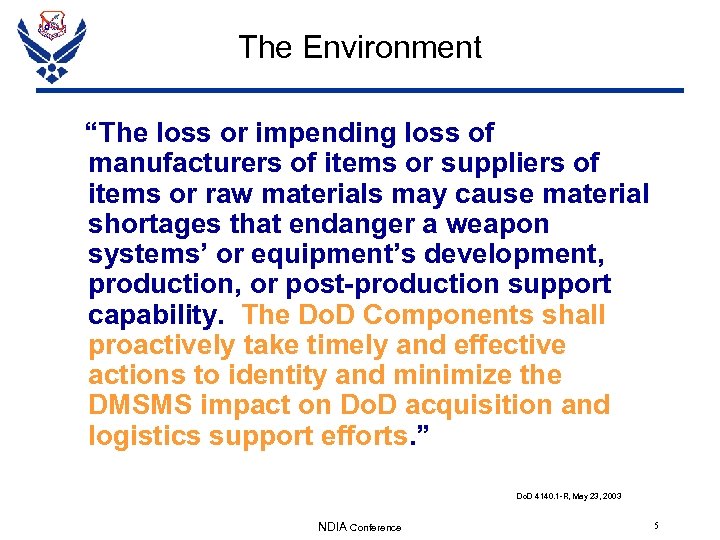 The Environment

“The loss or impending loss of manufacturers of items or suppliers of items or raw materials may cause material shortages that endanger a weapon systems’ or equipment’s development, production, or post-production support capability. The DoD Components shall proactively take timely and effective actions to identity and minimize the DMSMS impact on DoD acquisition and logistics support efforts.”

DoD 4140.1-R, May 23, 2003

NDIA Conference

5